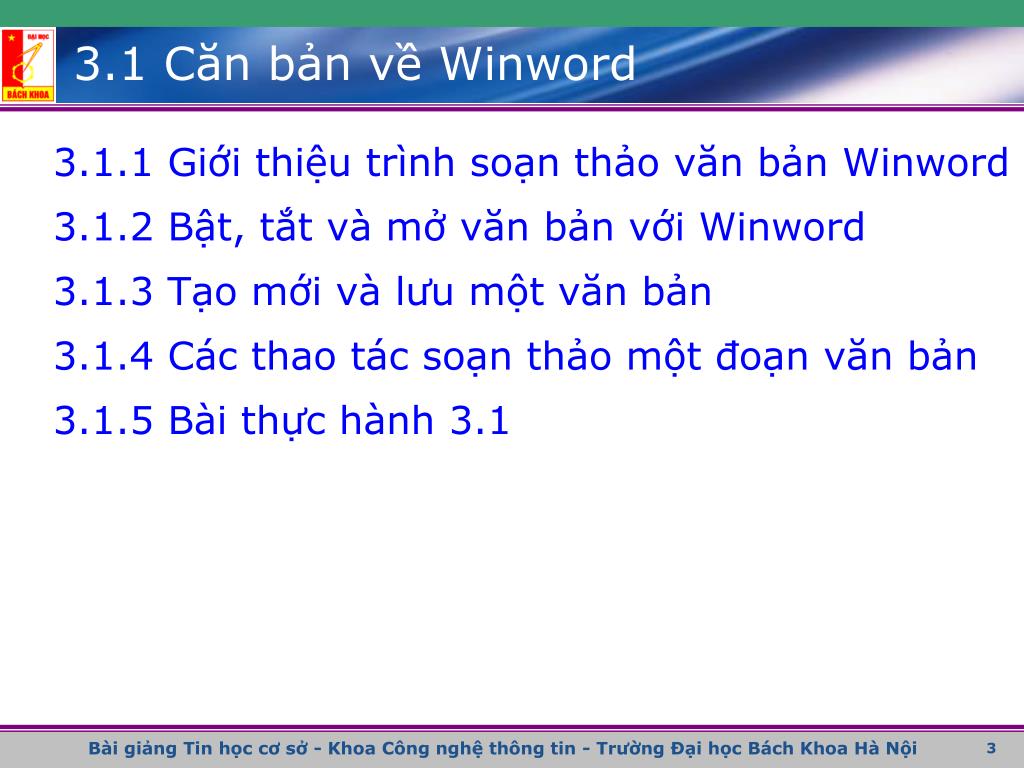 ĐẠI HỌC
BÁCH KHOA

3.1 Căn bản về Winword

3.1.1 Giới thiệu trình soạn thảo văn bản Winword
3.1.2 Bật, tắt và mở văn bản với Winword
3.1.3 Tạo mới và lưu một văn bản
3.1.4 Các thao tác soạn thảo một đoạn văn bản
3.1.5 Bài thực hành 3.1

Bài giảng Tin học cơ sở - Khoa Công nghệ thông tin - Trường Đại học Bách Khoa Hà Nội 3